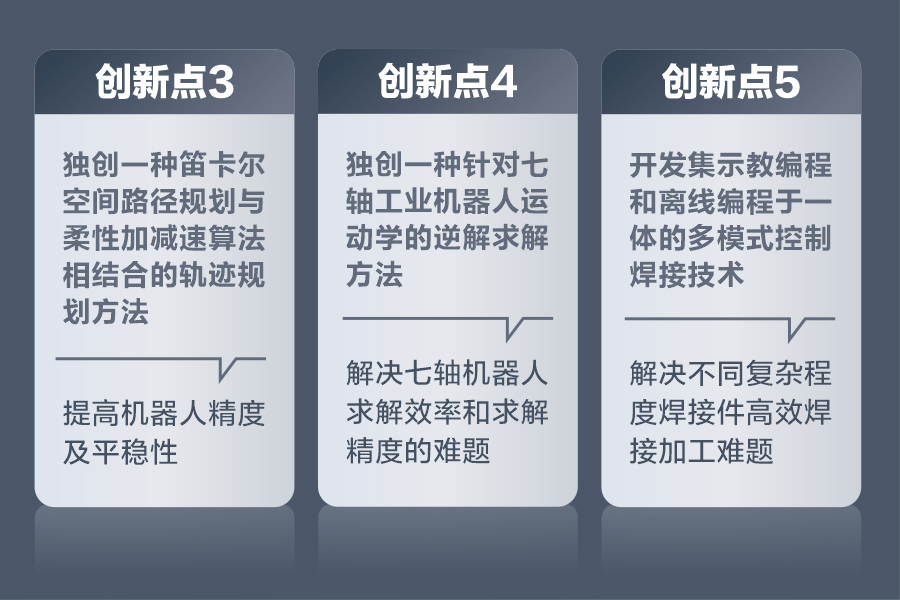 创新点3

独创一种笛卡尔空间路径规划与柔性加减速算法相结合的轨迹规划方法

提高机器人精度及平稳性

创新点4

独创一种针对七轴工业机器人运动学的逆解求解方法

解决七轴机器人求解效率和求解精度的难题

创新点5

开发集示教编程和离线编程于一体的多模式控制焊接技术

解决不同复杂程度焊接件高效焊接加工难题